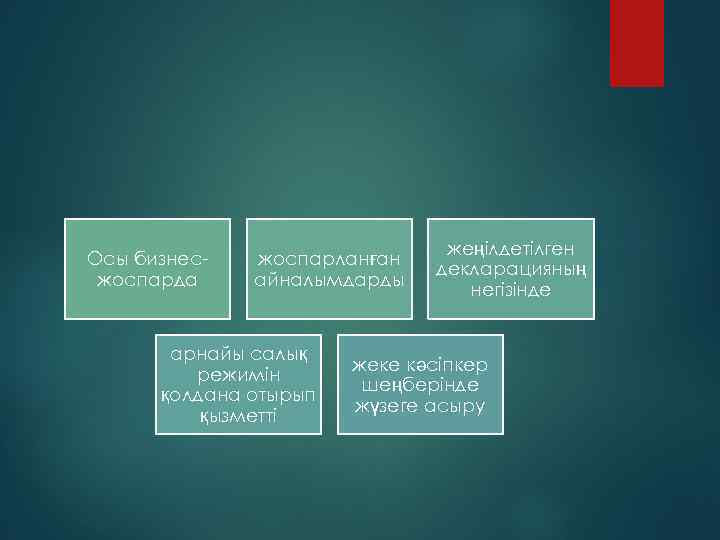 Осы бизнес-жоспарда

жоспарланған айналымдарды

жеңілдетілген декларацияның негізінде

арнайы салық режимін қолдана отырып қызметті

жеке кәсіпкер шеңберінде жүзеге асыру